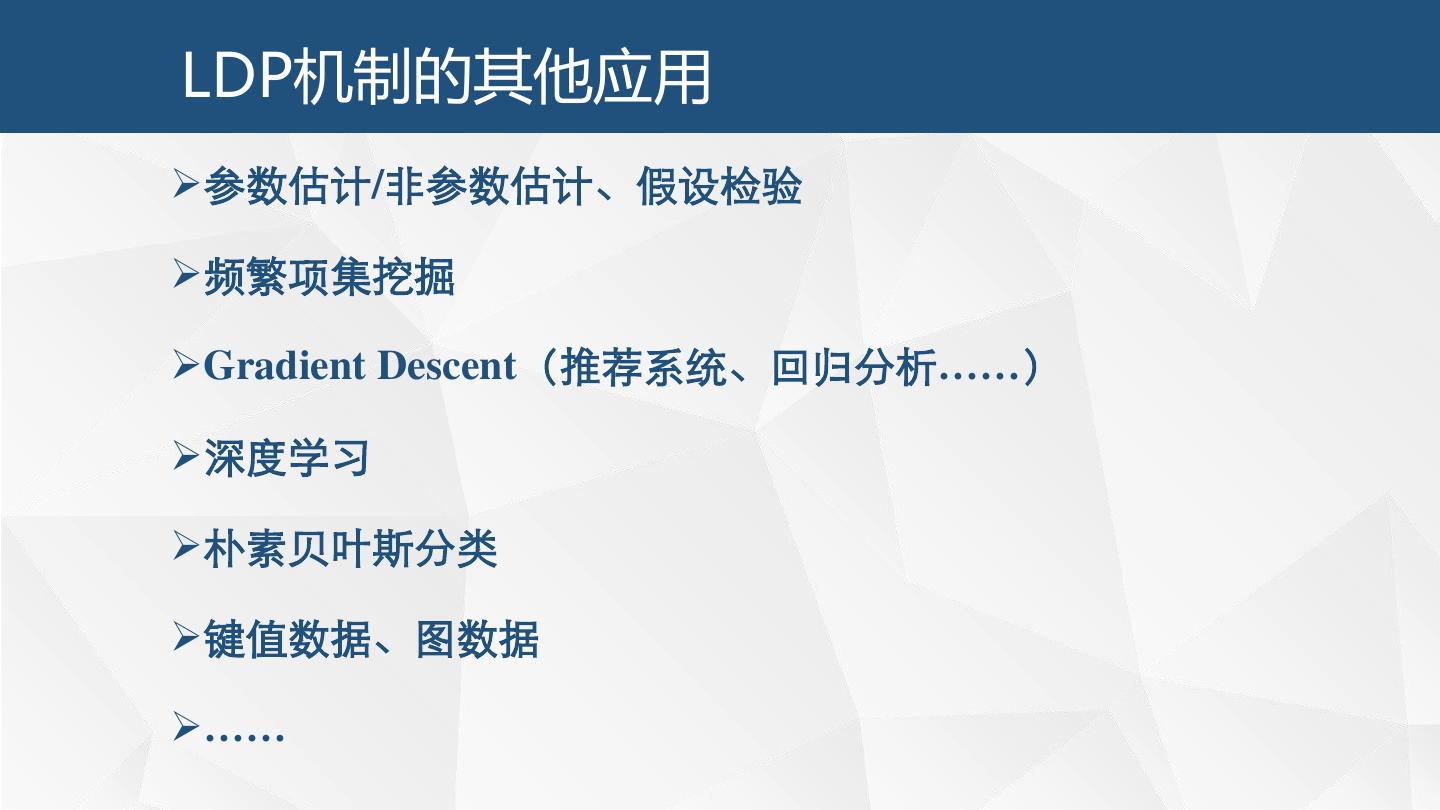 LDP机制的其他应用

➢参数估计/非参数估计、假设检验

➢频繁项集挖掘

➢Gradient Descent（推荐系统、回归分析……）

➢深度学习

➢朴素贝叶斯分类

➢键值数据、图数据

➢……